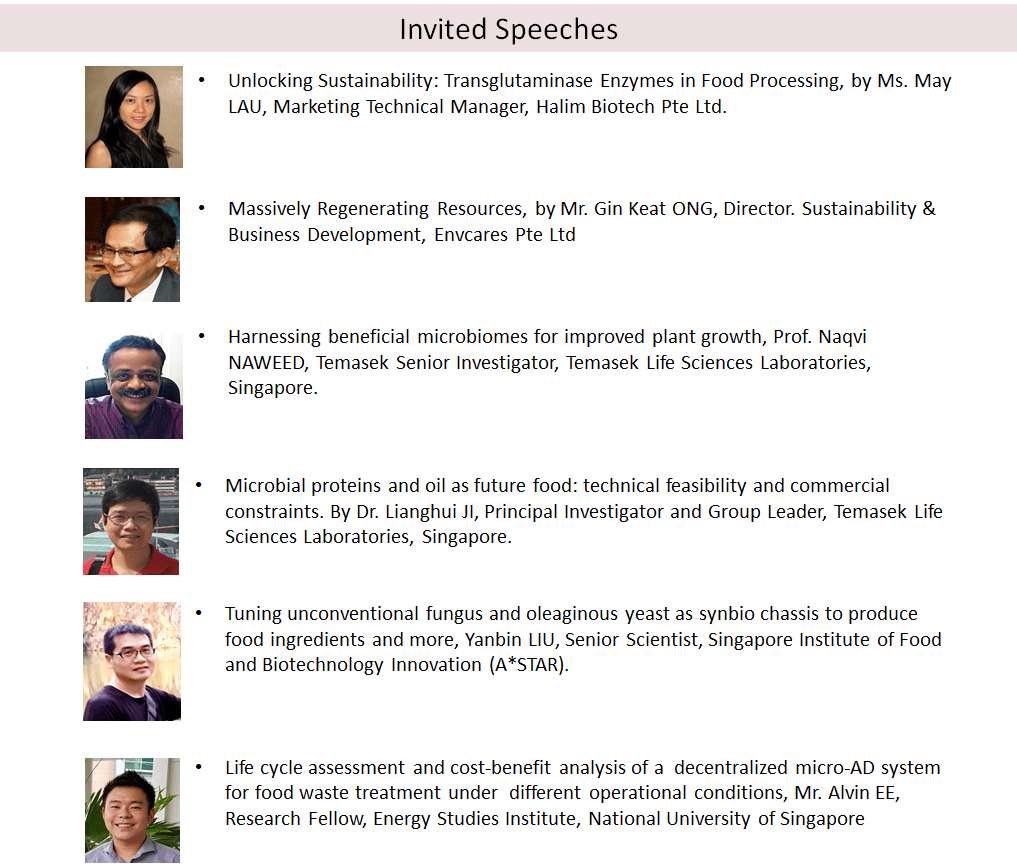 Invited Speeches

• Unlocking Sustainability: Transglutaminase Enzymes in Food Processing, by Ms. May LAU, Marketing Technical Manager, Halim Biotech Pte Ltd.

• Massively Regenerating Resources, by Mr. Gin Keat ONG, Director. Sustainability & Business Development, Envcares Pte Ltd

• Harnessing beneficial microbiomes for improved plant growth, Prof. Naqvi NAWEED, Temasek Senior Investigator, Temasek Life Sciences Laboratories, Singapore.

• Microbial proteins and oil as future food: technical feasibility and commercial constraints. By Dr. Lianghui JI, Principal Investigator and Group Leader, Temasek Life Sciences Laboratories, Singapore.

• Tuning unconventional fungus and oleaginous yeast as synbio chassis to produce food ingredients and more, Yanbin LIU, Senior Scientist, Singapore Institute of Food and Biotechnology Innovation (A*STAR).

• Life cycle assessment and cost-benefit analysis of a decentralized micro-AD system for food waste treatment under different operational conditions, Mr. Alvin EE, Research Fellow, Energy Studies Institute, National University of Singapore